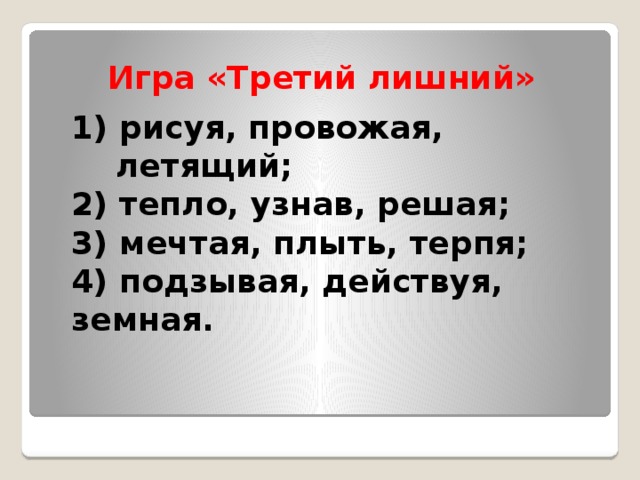 Игра «Третий лишний»

1) рисуя, провожая, летящий;
2) тепло, узнав, решая;
3) мечтая, плыть, терпя;
4) подзывая, действуя, земная.